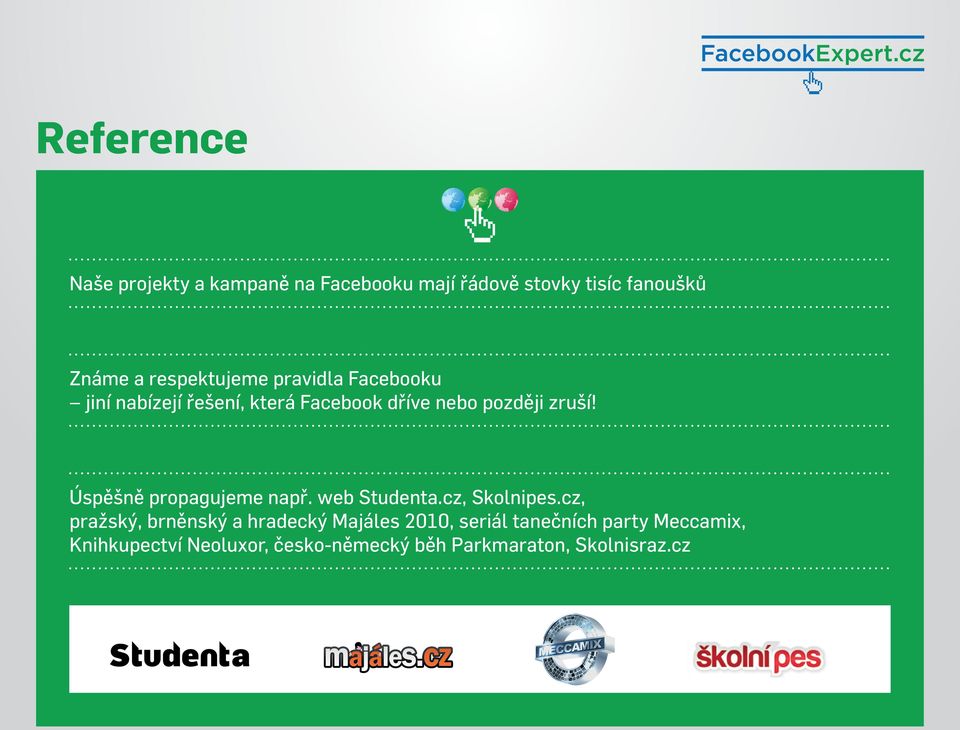 FacebookExpert.cz

Reference

Naše projekty a kampaně na Facebooku mají řádově stovky tisíc fanoušků

Známe a respektujeme pravidla Facebooku
– jiní nabízejí řešení, která Facebook dříve nebo později zruší!

Úspěšně propagujeme např. web Studenta.cz, Skolnipes.cz, pražský, brněnský a hradecký Majáles 2010, seriál tanečních party Meccamix, Knihkupectví Neoluxor, česko-německý běh Parkmaraton, Skolnisraz.cz

Studenta

majáles.cz

MECCAMIX

školní pes